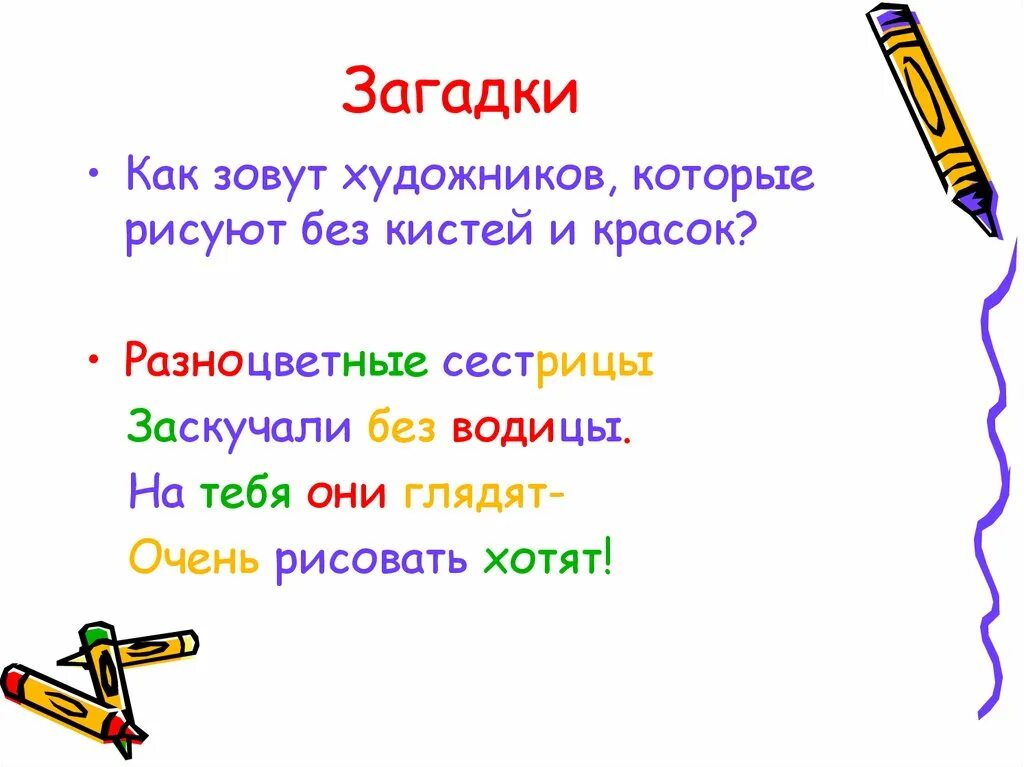 Загадки

• Как зовут художников, которые рисуют без кистей и красок?

• Разноцветные сестрицы
Заскучали без водицы.
На тебя они глядят-
Очень рисовать хотят!